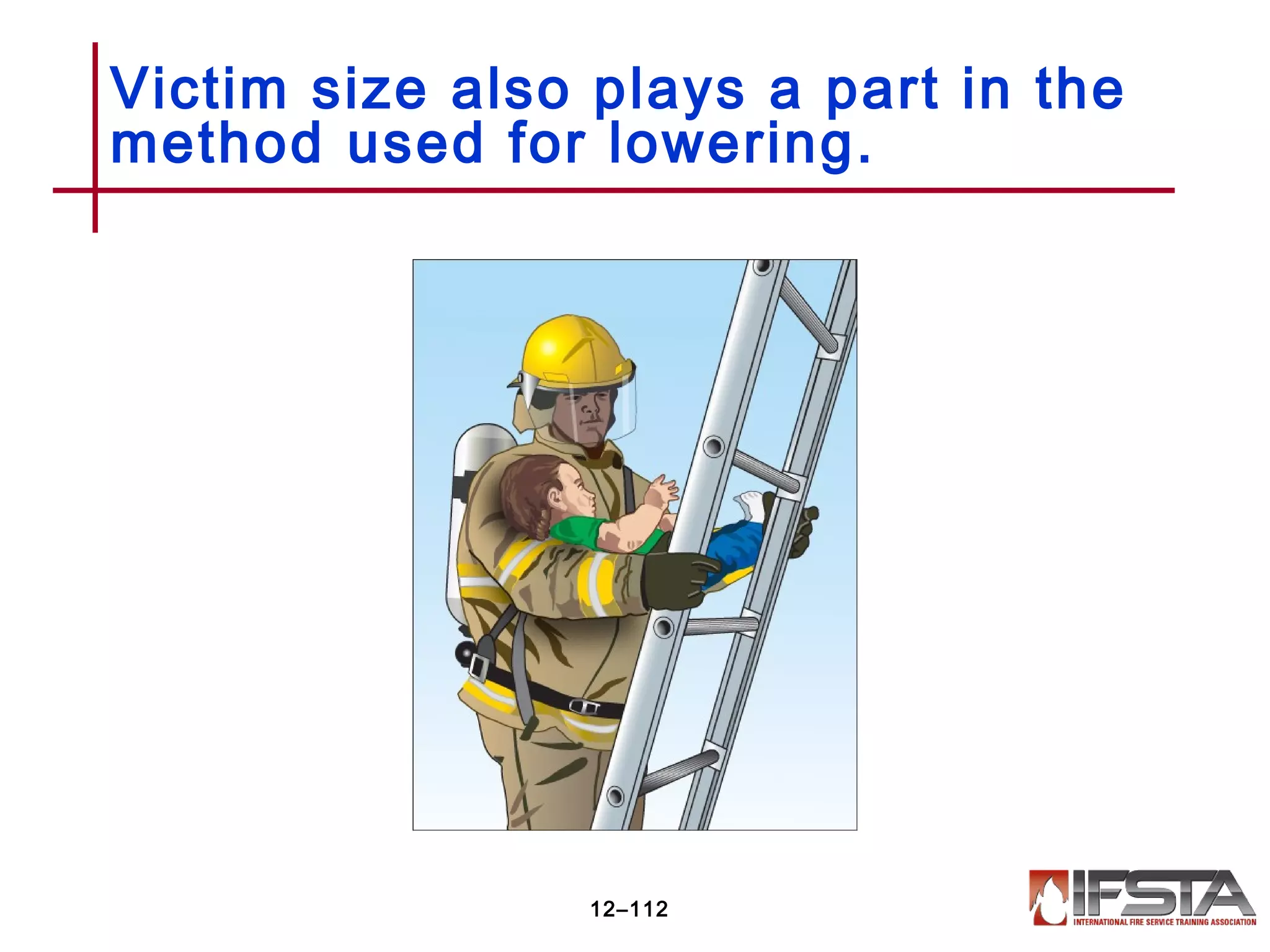 Victim size also plays a part in the method used for lowering.

12–112

IFSTA
INTERNATIONAL FIRE SERVICE TRAINING ASSOCIATION